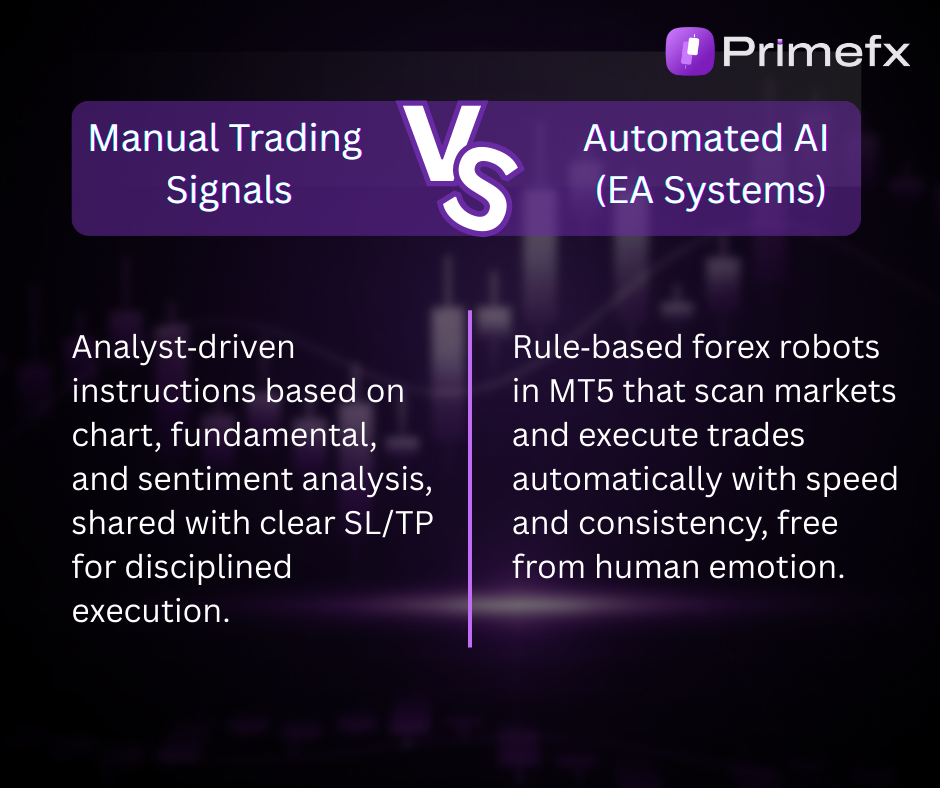 Primefx

Manual Trading Signals

VS

Automated AI (EA Systems)

Analyst-driven instructions based on chart, fundamental, and sentiment analysis, shared with clear SL/TP for disciplined execution.

Rule-based forex robots in MT5 that scan markets and execute trades automatically with speed and consistency, free from human emotion.